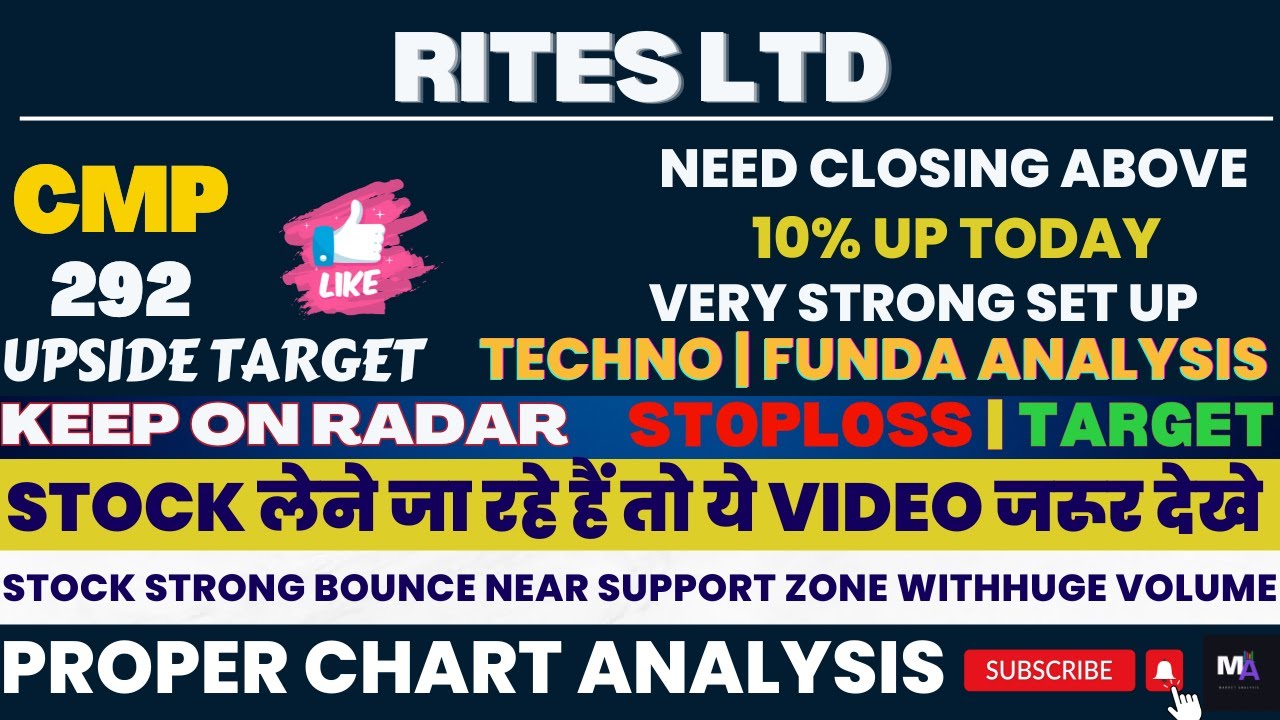 RITES LTD

CMP
292
UPSIDE TARGET

LIKE

NEED CLOSING ABOVE
10% UP TODAY
VERY STRONG SET UP
TECHNO | FUNDA ANALYSIS

KEEP ON RADAR
STOPLOSS | TARGET

STOCK लेने जा रहे हैं तो ये VIDEO जरूर देखे

STOCK STRONG BOUNCE NEAR SUPPORT ZONE WITHHUGE VOLUME

PROPER CHART ANALYSIS
SUBSCRIBE

MA
MARKET ANALYSIS